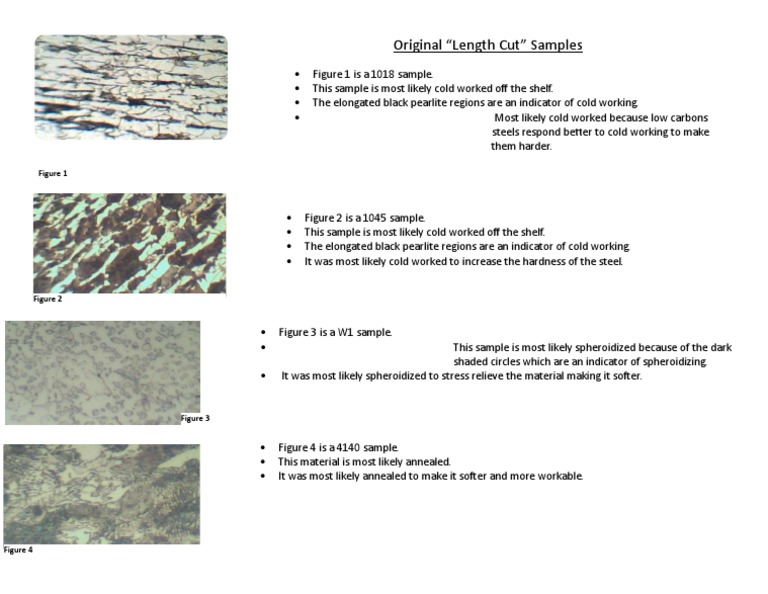 Original "Length Cut" Samples

- Figure 1 is a 1018 sample.
- This sample is most likely cold worked off the shelf.
- The elongated black pearlite regions are an indicator of cold working.
- Most likely cold worked because low carbons steels respond better to cold working to make them harder.

Figure 1

- Figure 2 is a 1045 sample.
- This sample is most likely cold worked off the shelf.
- The elongated black pearlite regions are an indicator of cold working.
- It was most likely cold worked to increase the hardness of the steel.

Figure 2

- Figure 3 is a W1 sample.
- This sample is most likely spheroidized because of the dark shaded circles which are an indicator of spheroidizing.
- It was most likely spheroidized to stress relieve the material making it softer.

Figure 3

- Figure 4 is a 4140 sample.
- This material is most likely annealed.
- It was most likely annealed to make it softer and more workable.

Figure 4